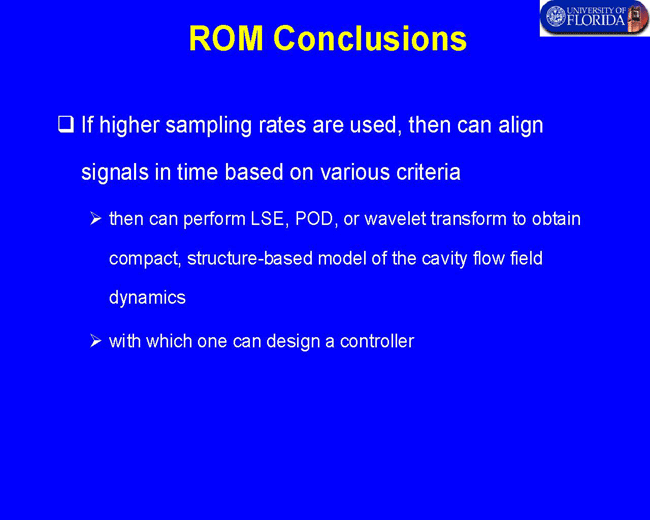 UNIVERSITY OF FLORIDA

ROM Conclusions

❑ If higher sampling rates are used, then can align signals in time based on various criteria

➢ then can perform LSE, POD, or wavelet transform to obtain compact, structure-based model of the cavity flow field dynamics

➢ with which one can design a controller